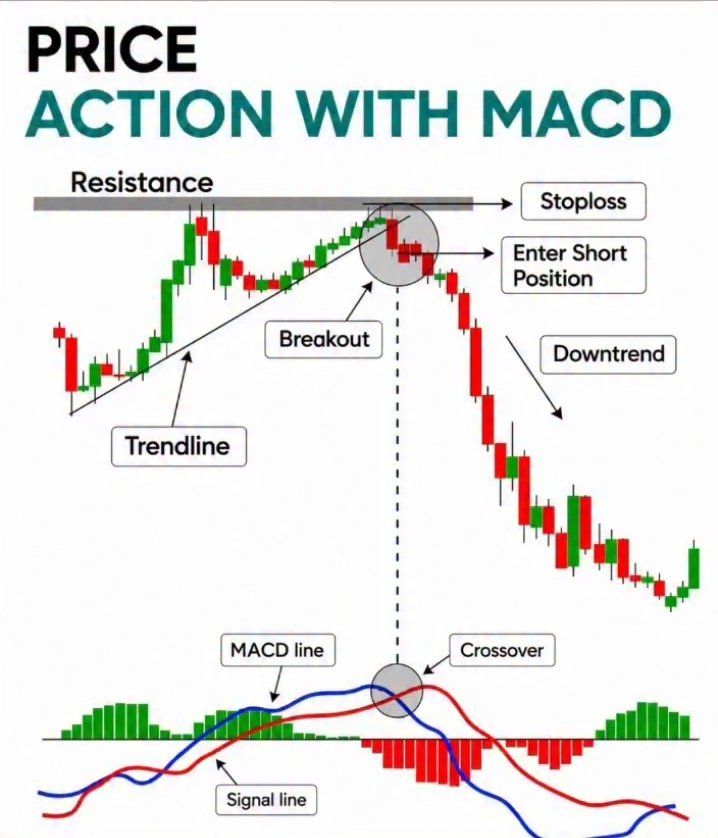 PRICE
ACTION WITH MACD

Resistance

Stoploss

Enter Short Position

Breakout

Downtrend

Trendline

MACD line

Crossover

Signal line